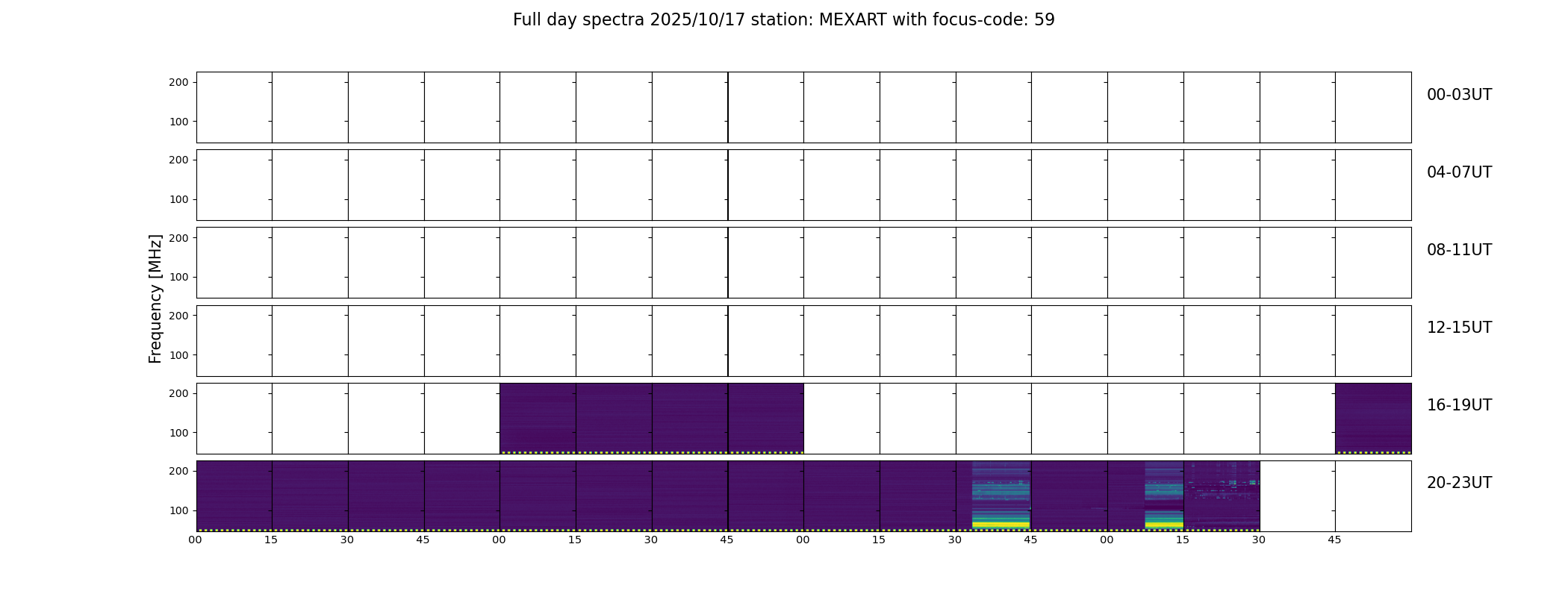 Full day spectra 2025/10/17 station: MEXART with focus-code: 59

Frequency [MHz]

200
100
00-03UT

200
100
04-07UT

200
100
08-11UT

200
100
12-15UT

200
100
16-19UT

200
100
20-23UT

00 15 30 45 00 15 30 45 00 15 30 45 00 15 30 45